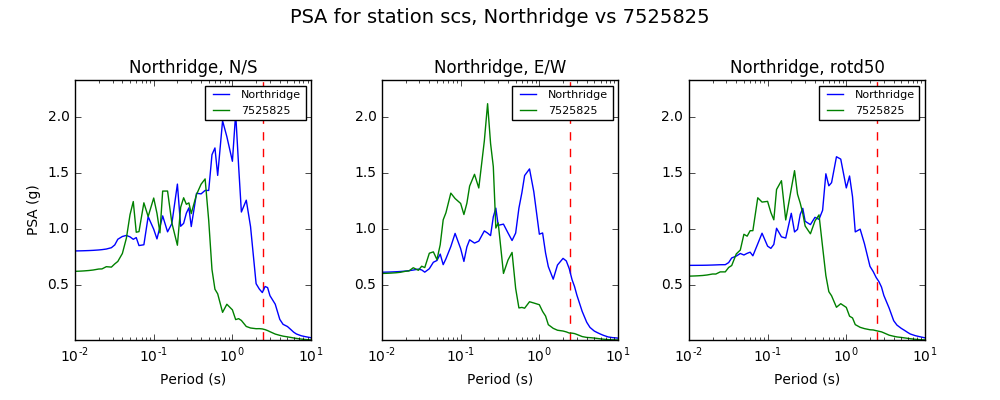 PSA for station scs, Northridge vs 7525825

Northridge, N/S

Northridge
7525825

PSA (g)

2.0
1.5
1.0
0.5

$10^{-2}$ $10^{-1}$ $10^{0}$ $10^{1}$

Period (s)

Northridge, E/W

Northridge
7525825

2.0
1.5
1.0
0.5

$10^{-2}$ $10^{-1}$ $10^{0}$ $10^{1}$

Period (s)

Northridge, rotd50

Northridge
7525825

2.0
1.5
1.0
0.5

$10^{-2}$ $10^{-1}$ $10^{0}$ $10^{1}$

Period (s)